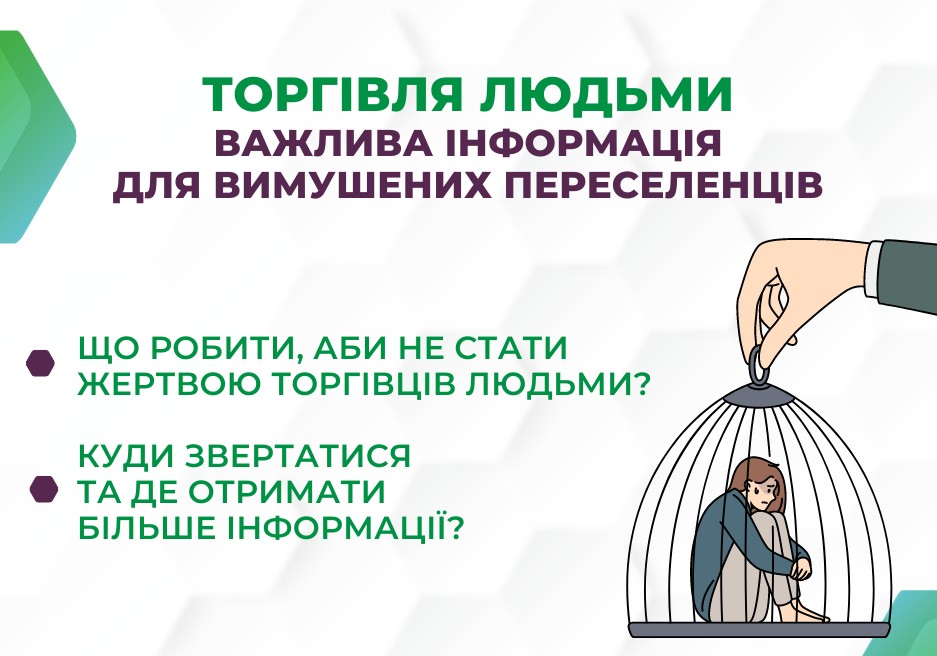 ТОРГІВЛЯ ЛЮДЬМИ
ВАЖЛИВА ІНФОРМАЦІЯ
ДЛЯ ВИМУШЕНИХ ПЕРЕСЕЛЕНЦІВ

ЩО РОБИТИ, АБИ НЕ СТАТИ ЖЕРТВОЮ ТОРГІВЦІВ ЛЮДЬМИ?

КУДИ ЗВЕРТАТИСЯ ТА ДЕ ОТРИМАТИ БІЛЬШЕ ІНФОРМАЦІЇ?